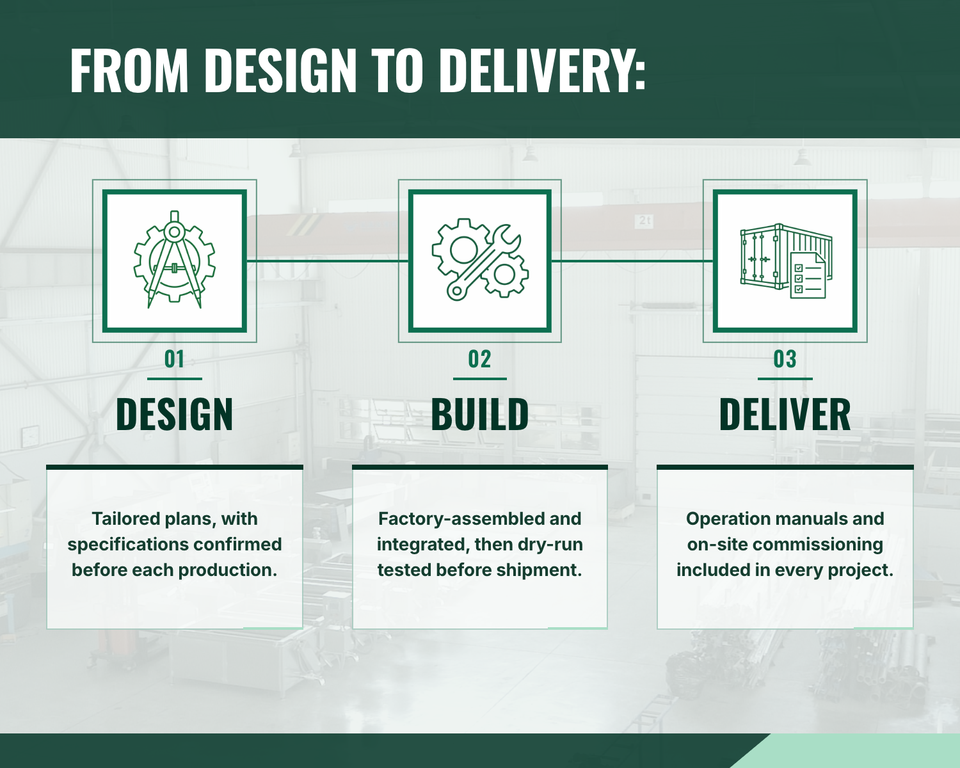 FROM DESIGN TO DELIVERY:

01

DESIGN

Tailored plans, with specifications confirmed before each production.

02

BUILD

Factory-assembled and integrated, then dry-run tested before shipment.

03

DELIVER

Operation manuals and on-site commissioning included in every project.